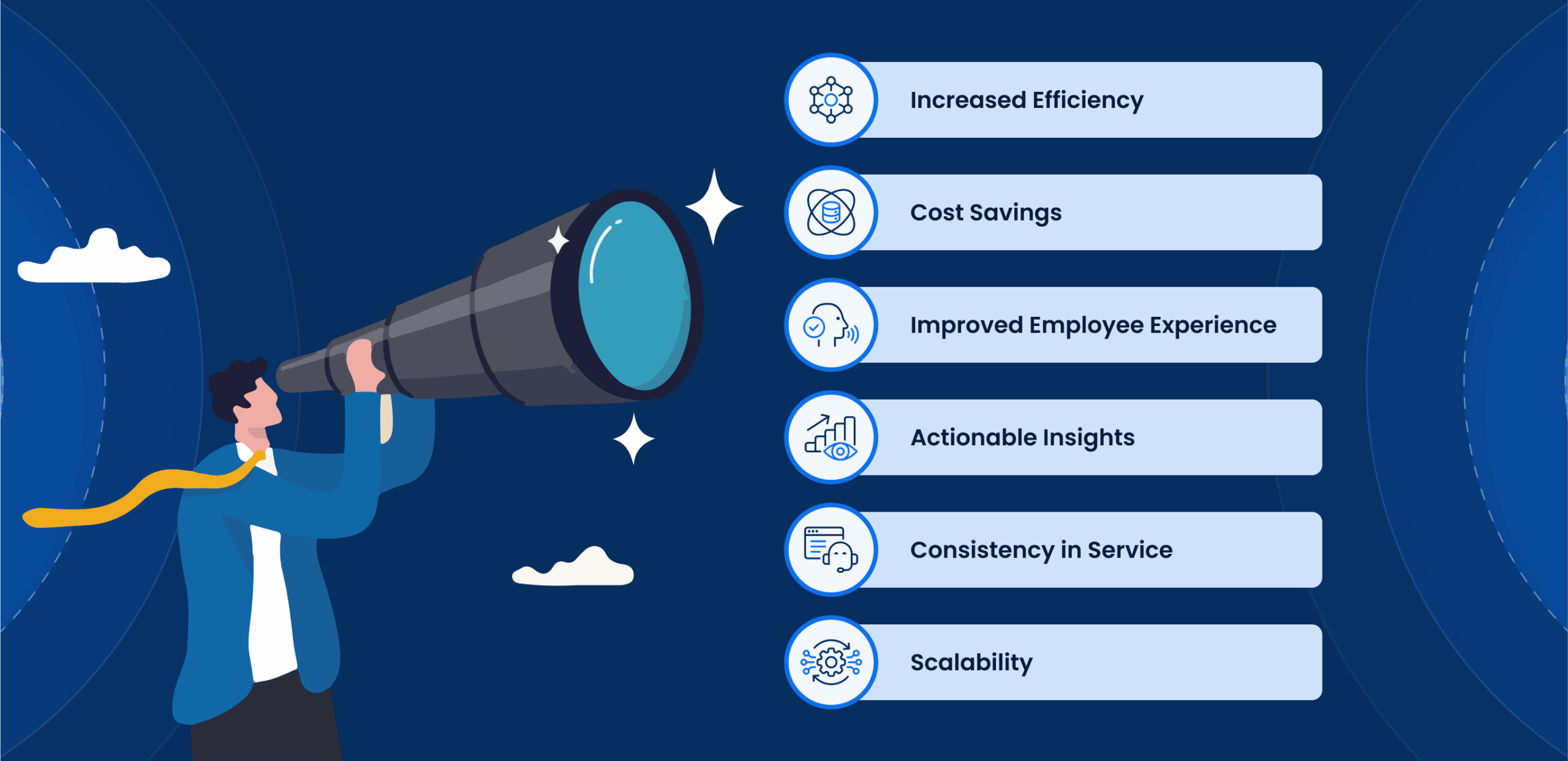 Increased Efficiency

Cost Savings

Improved Employee Experience

Actionable Insights

Consistency in Service

Scalability